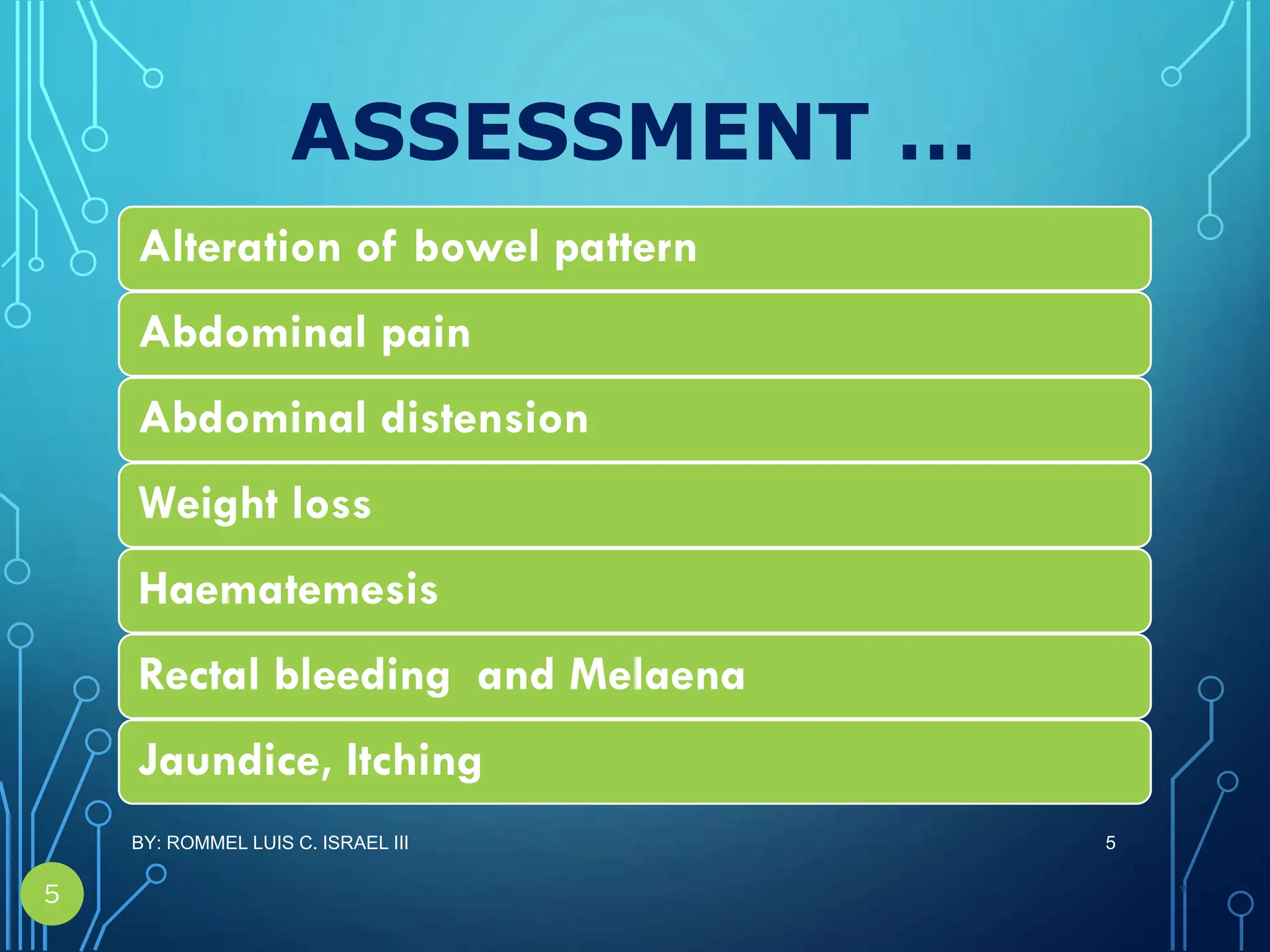 ASSESSMENT …

Alteration of bowel pattern

Abdominal pain

Abdominal distension

Weight loss

Haematemesis

Rectal bleeding and Melaena

Jaundice, Itching

BY: ROMMEL LUIS C. ISRAEL III

5

5